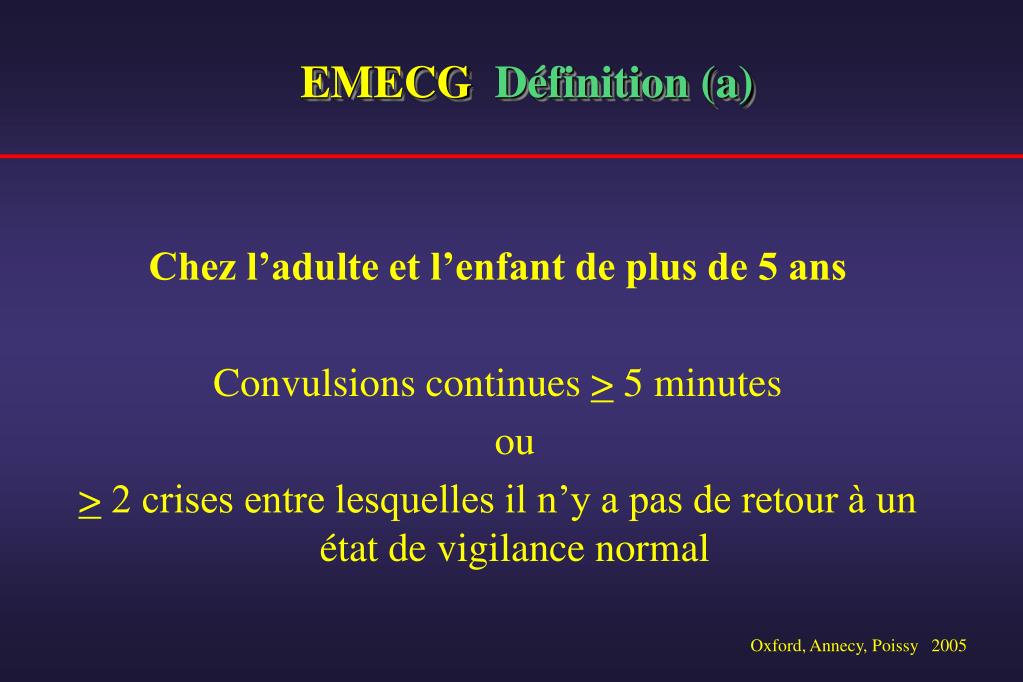 EMECG Définition (a)

Chez l’adulte et l’enfant de plus de 5 ans

Convulsions continues $\geq$ 5 minutes
ou
$\geq$ 2 crises entre lesquelles il n’y a pas de retour à un état de vigilance normal

Oxford, Annecy, Poissy 2005